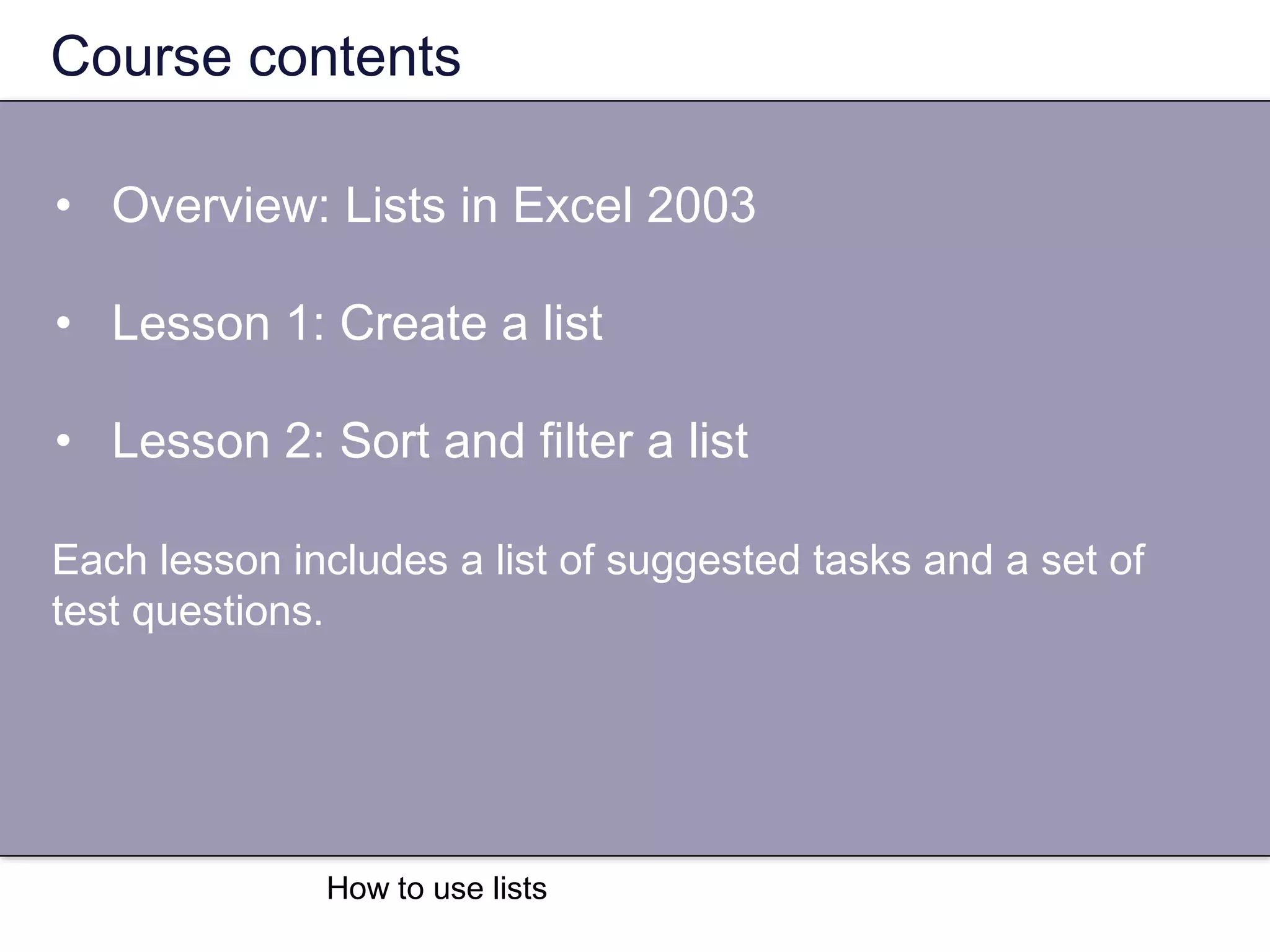 Course contents

• Overview: Lists in Excel 2003

• Lesson 1: Create a list

• Lesson 2: Sort and filter a list

Each lesson includes a list of suggested tasks and a set of test questions.

How to use lists